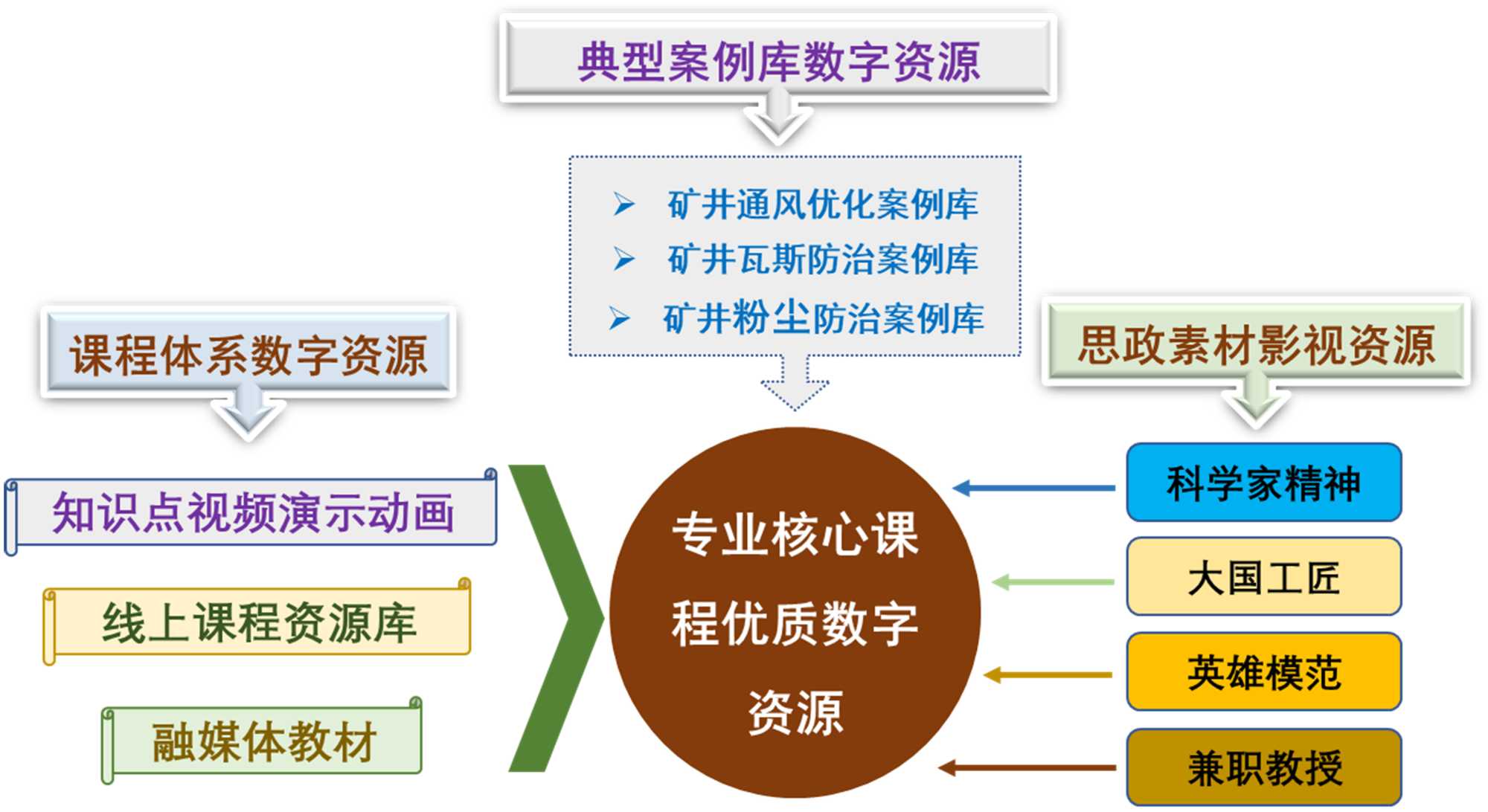 典型案例库数字资源

➢ 矿井通风优化案例库
➢ 矿井瓦斯防治案例库
➢ 矿井粉尘防治案例库

课程体系数字资源

知识点视频演示动画

线上课程资源库

融媒体教材

专业核心课程优质数字资源

思政素材影视资源

科学家精神

大国工匠

英雄模范

兼职教授